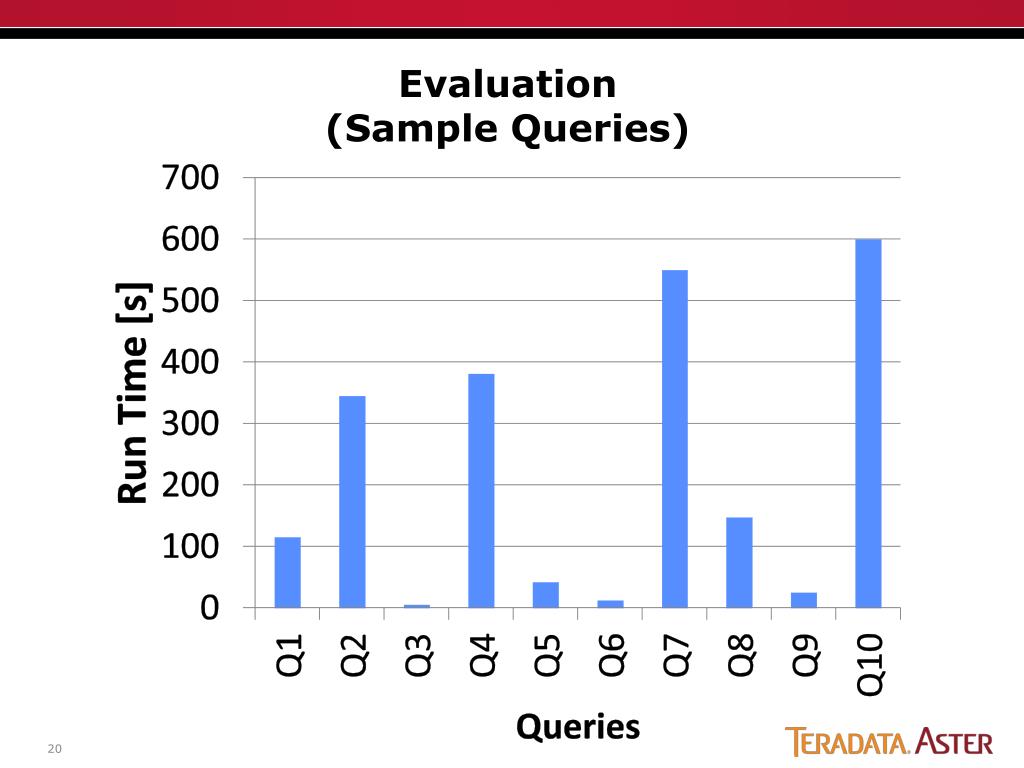 Evaluation
(Sample Queries)

Run Time [s]

700
600
500
400
300
200
100
0

Q1 Q2 Q3 Q4 Q5 Q6 Q7 Q8 Q9 Q10

Queries

20

TERADATA. ASTER